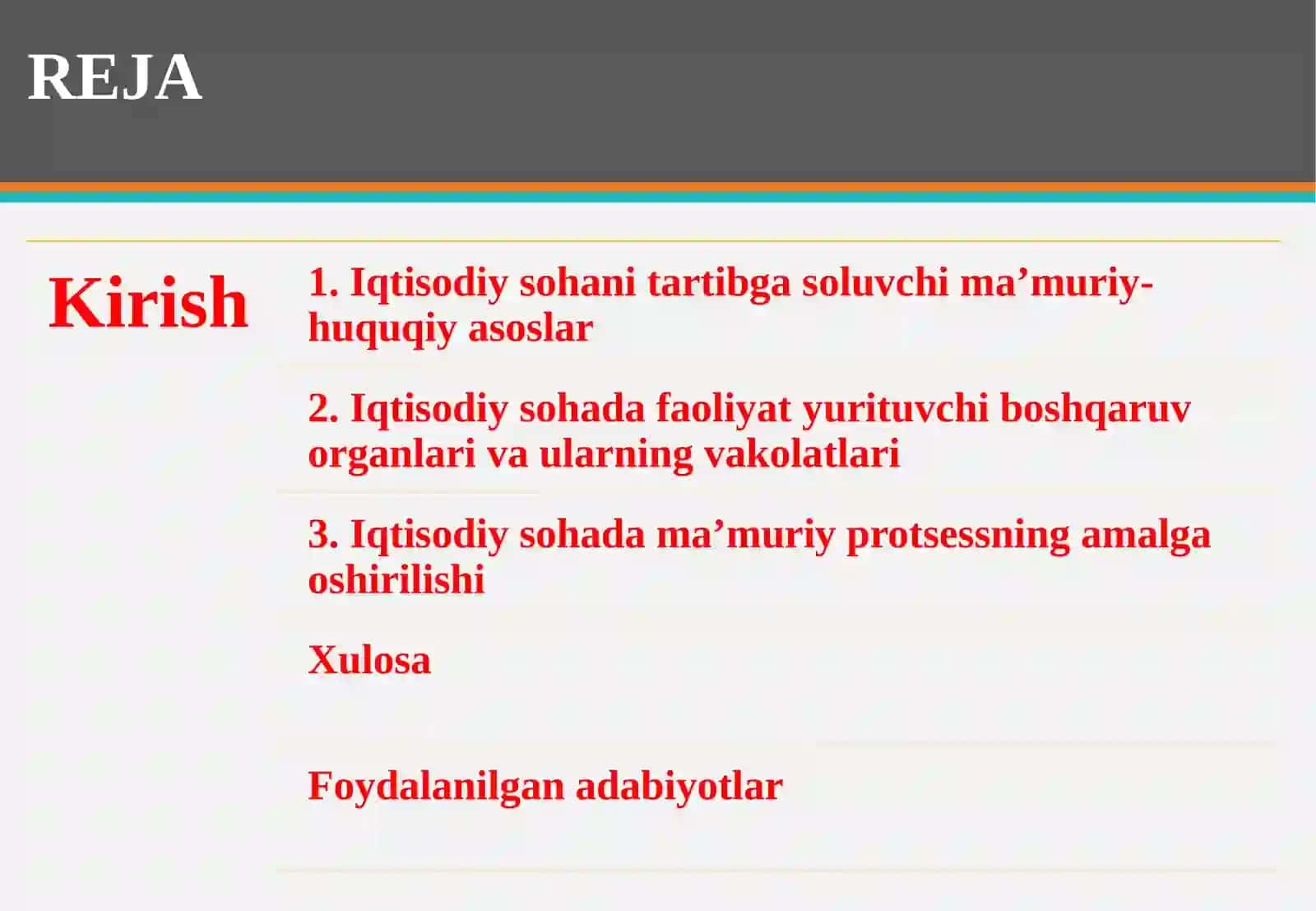 REJA

Kirish

1. Iqtisodiy sohani tartibga soluvchi ma’muriy-huquqiy asoslar

2. Iqtisodiy sohada faoliyat yurituvchi boshqaruv organlari va ularning vakolatlari

3. Iqtisodiy sohada ma’muriy protsessning amalga oshirilishi

Xulosa

Foydalanilgan adabiyotlar